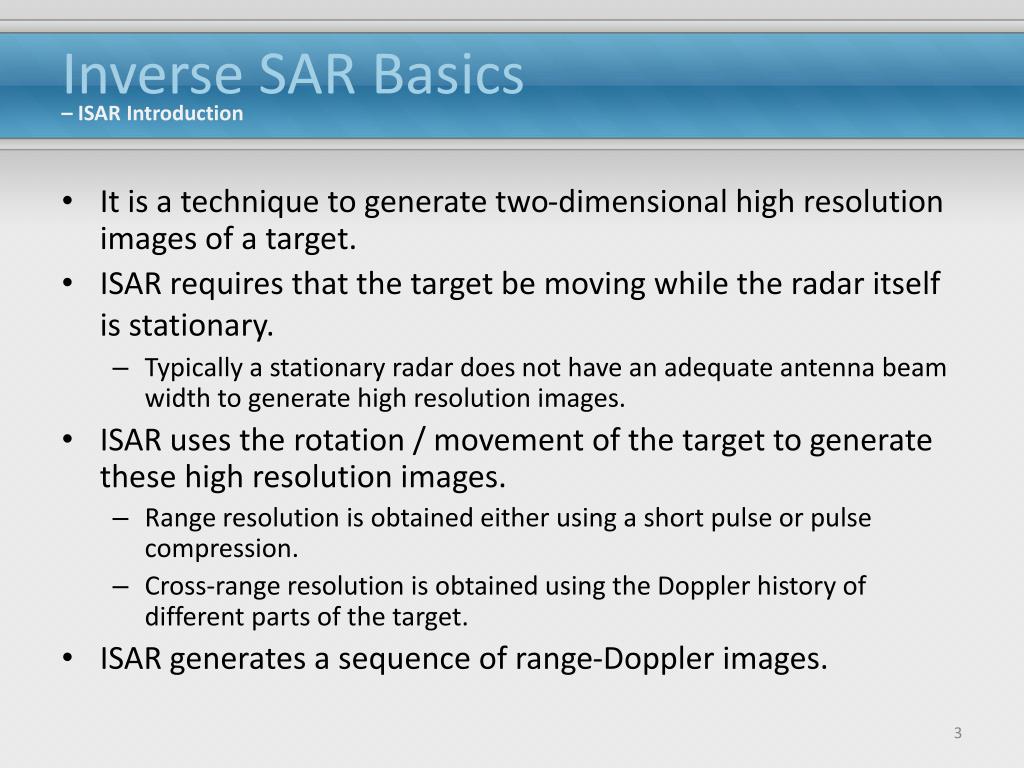 Inverse SAR Basics
– ISAR Introduction

• It is a technique to generate two-dimensional high resolution images of a target.
• ISAR requires that the target be moving while the radar itself is stationary.
– Typically a stationary radar does not have an adequate antenna beam width to generate high resolution images.
• ISAR uses the rotation / movement of the target to generate these high resolution images.
– Range resolution is obtained either using a short pulse or pulse compression.
– Cross-range resolution is obtained using the Doppler history of different parts of the target.
• ISAR generates a sequence of range-Doppler images.

3